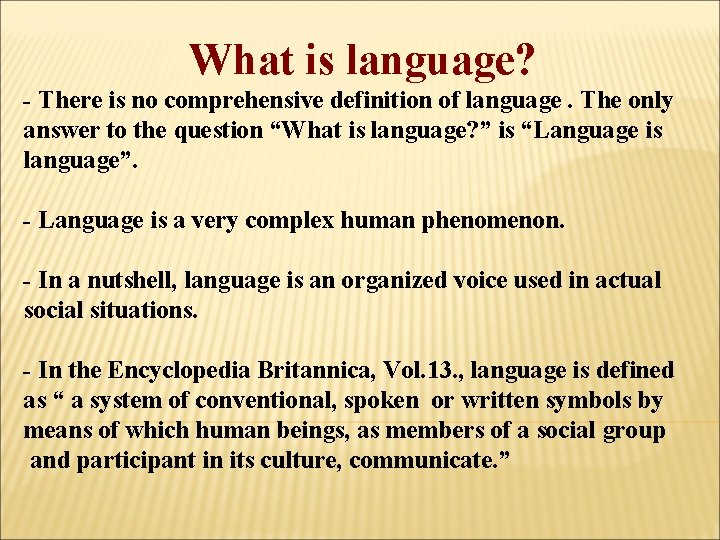 What is language?

- There is no comprehensive definition of language . The only answer to the question “What is language?” is “Language is language”.

- Language is a very complex human phenomenon.

- In a nutshell, language is an organized voice used in actual social situations.

- In the Encyclopedia Britannica, Vol.13., language is defined as “ a system of conventional, spoken or written symbols by means of which human beings, as members of a social group and participant in its culture, communicate.”